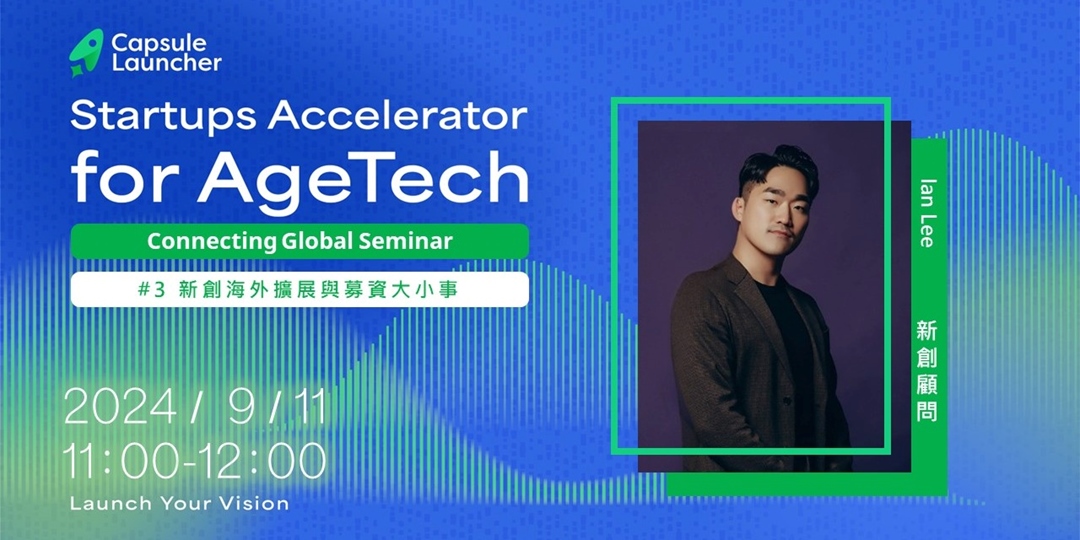 Capsule Launcher

Startups Accelerator for AgeTech

Connecting Global Seminar

#3 新創海外擴展與募資大小事

2024 / 9 / 11
11:00-12:00

Launch Your Vision

Ian Lee

新創顧問